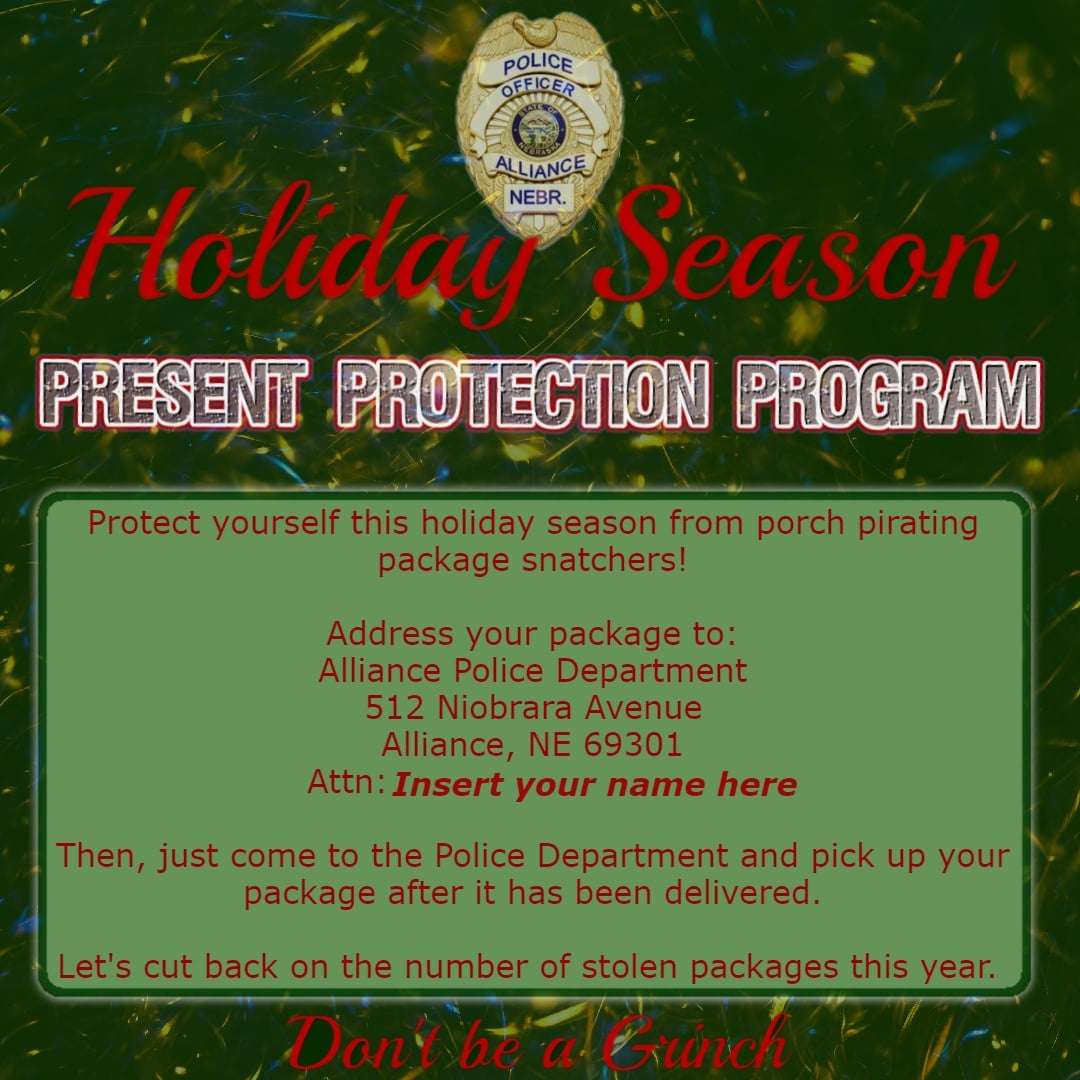 POLICE
OFFICER
STATE OF NEBRASKA
ALLIANCE
NEBR.

Holiday Season

PRESENT PROTECTION PROGRAM

Protect yourself this holiday season from porch pirating package snatchers!

Address your package to:
Alliance Police Department
512 Niobrara Avenue
Alliance, NE 69301
Attn: Insert your name here

Then, just come to the Police Department and pick up your package after it has been delivered.

Let's cut back on the number of stolen packages this year.

Don't be a Grinch